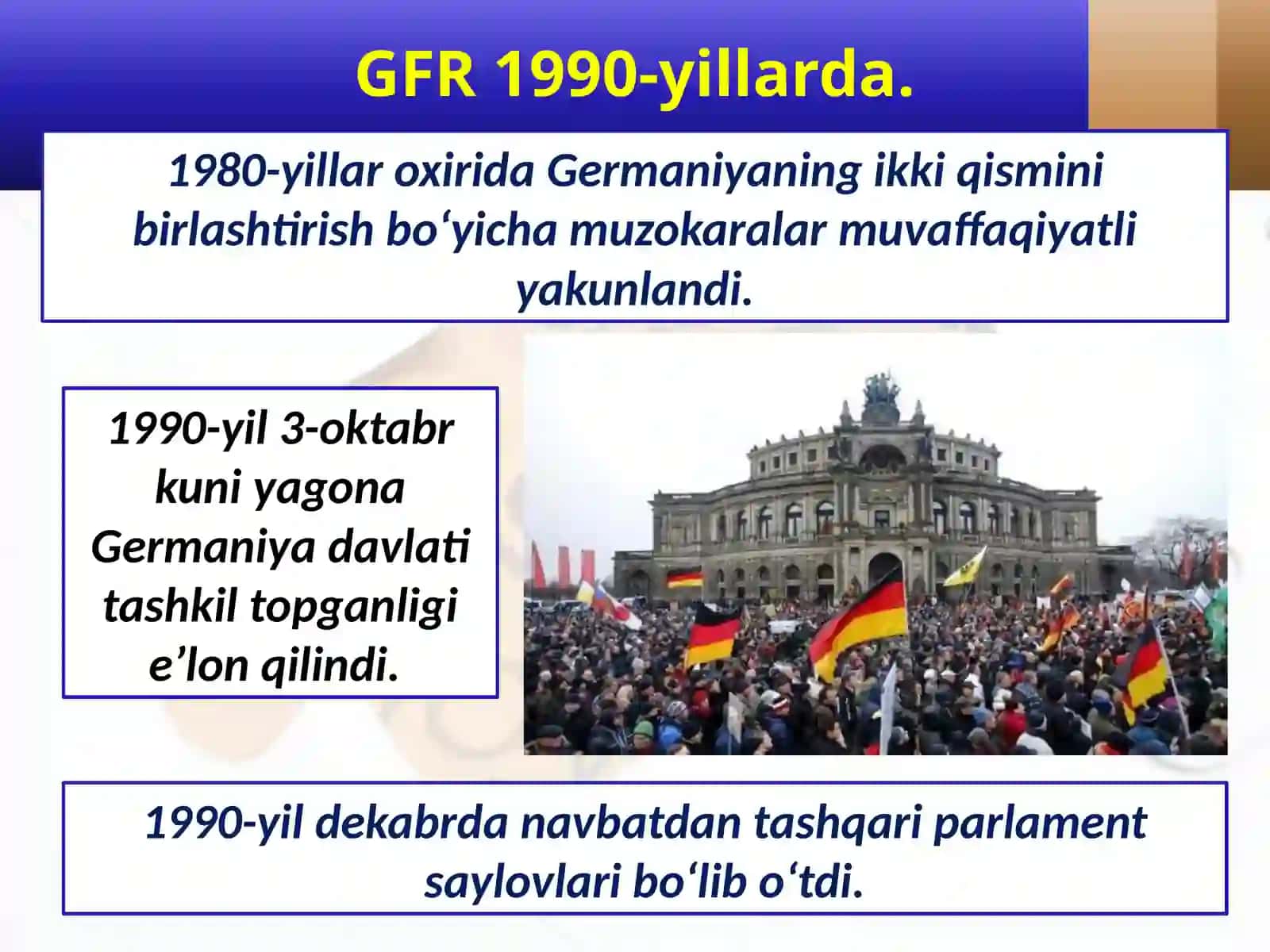 GFR 1990-yillarda.

1980-yillar oxirida Germaniyaning ikki qismini birlashtirish bo‘yicha muzokaralar muvaffaqiyatli yakunlandi.

1990-yil 3-oktabr kuni yagona Germaniya davlati tashkil topganligi e’lon qilindi.

1990-yil dekabrda navbatdan tashqari parlament saylovlari bo‘lib o‘tdi.